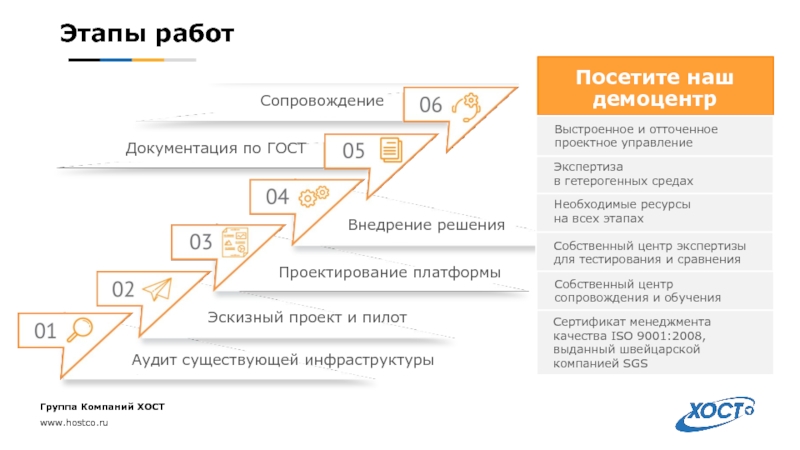 Этапы работ

Сопровождение
06

Документация по ГОСТ
05

04
Внедрение решения

03
Проектирование платформы

02
Эскизный проект и пилот

01
Аудит существующей инфраструктуры

Посетите наш демоцентр

Выстроенное и отточенное проектное управление

Экспертиза в гетерогенных средах

Необходимые ресурсы на всех этапах

Собственный центр экспертизы для тестирования и сравнения

Собственный центр сопровождения и обучения

Сертификат менеджмента качества ISO 9001:2008, выданный швейцарской компанией SGS

Группа Компаний ХОСТ
www.hostco.ru

ХОСТ